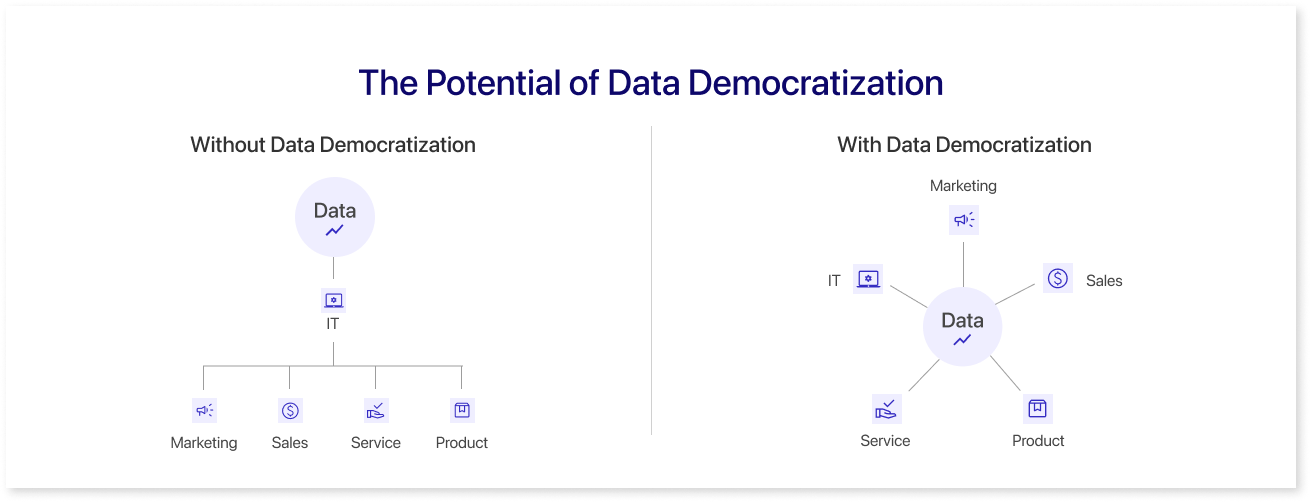 The Potential of Data Democratization

Without Data Democratization

Data

IT

Marketing

Sales

Service

Product

With Data Democratization

Marketing

IT

Sales

Data

Service

Product